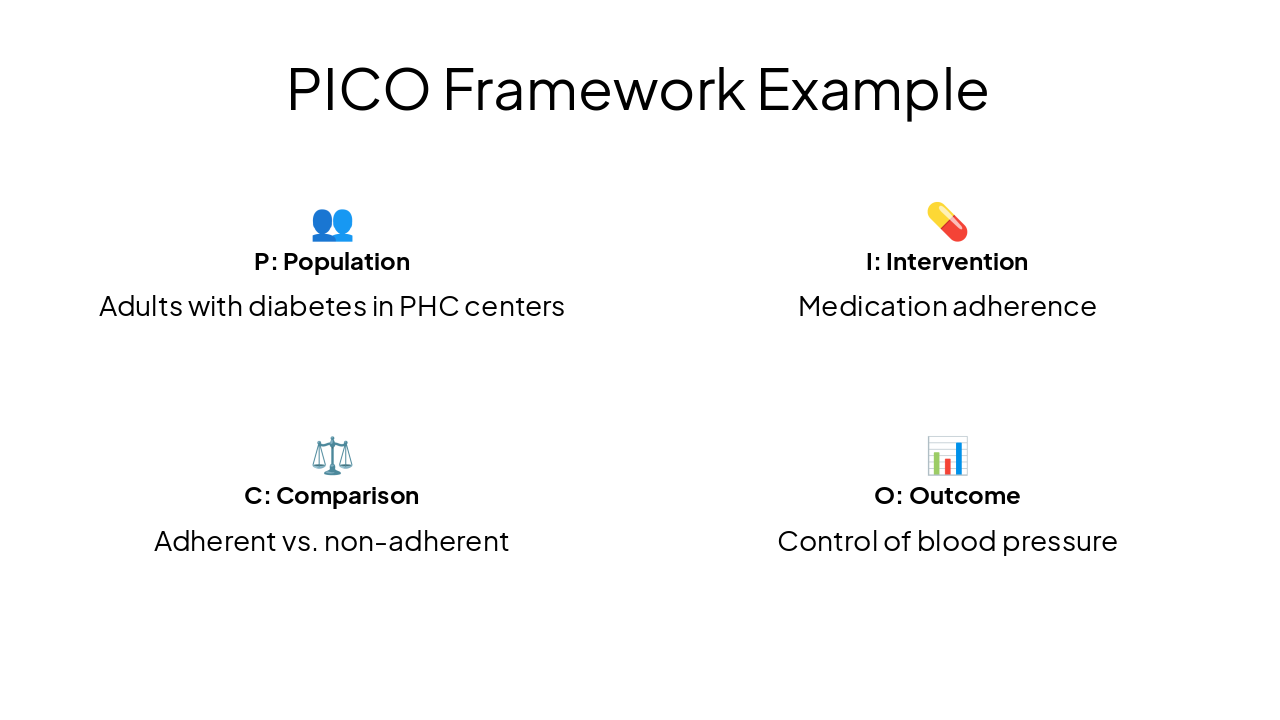 PICO Framework Example

P: Population
Adults with diabetes in PHC centers

I: Intervention
Medication adherence

C: Comparison
Adherent vs. non-adherent

O: Outcome
Control of blood pressure